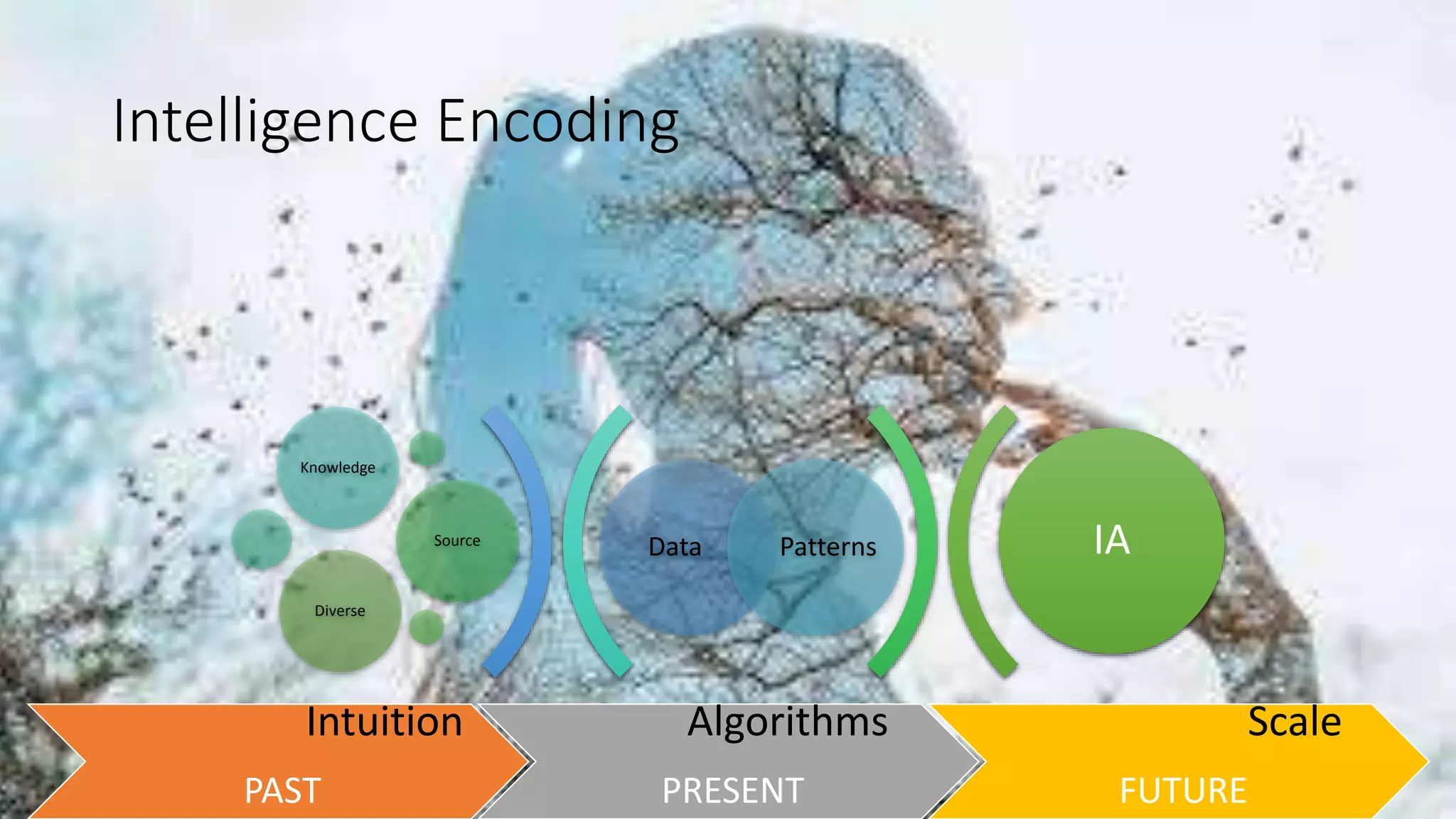 Intelligence Encoding

Knowledge

Source

Diverse

Data

Patterns

IA

Intuition

PAST

Algorithms

PRESENT

Scale

FUTURE